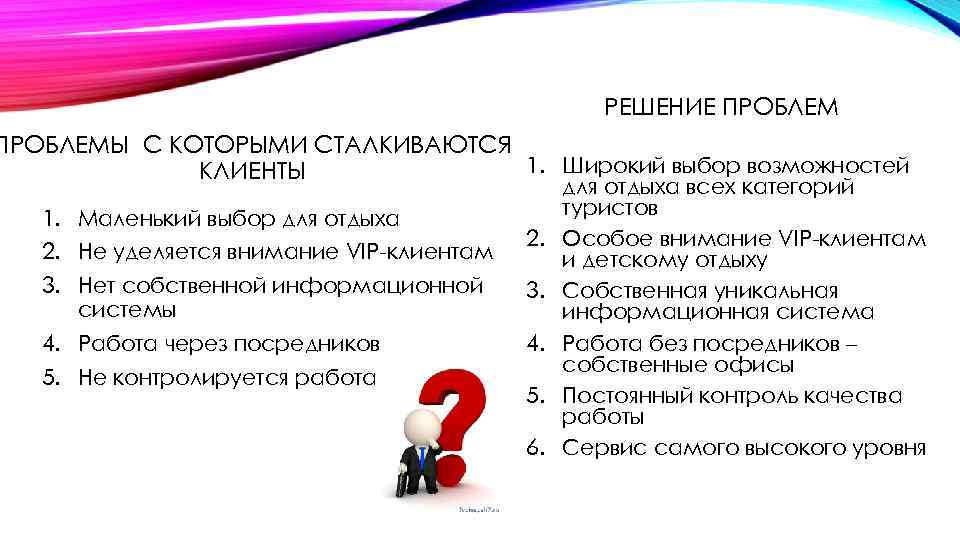 ПРОБЛЕМЫ С КОТОРЫМИ СТАЛКИВАЮТСЯ КЛИЕНТЫ

1. Маленький выбор для отдыха
2. Не уделяется внимание VIP-клиентам
3. Нет собственной информационной системы
4. Работа через посредников
5. Не контролируется работа

РЕШЕНИЕ ПРОБЛЕМ

1. Широкий выбор возможностей для отдыха всех категорий туристов
2. Особое внимание VIP-клиентам и детскому отдыху
3. Собственная уникальная информационная система
4. Работа без посредников – собственные офисы
5. Постоянный контроль качества работы
6. Сервис самого высокого уровня